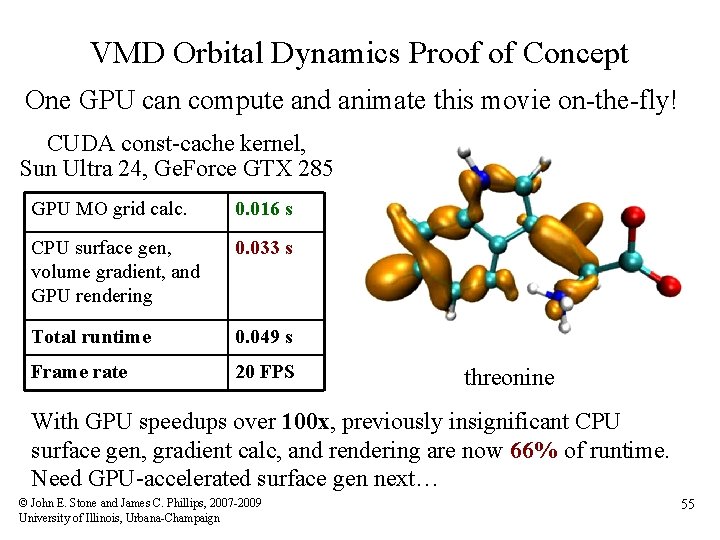 VMD Orbital Dynamics Proof of Concept

One GPU can compute and animate this movie on-the-fly!

CUDA const-cache kernel, Sun Ultra 24, GeForce GTX 285

| GPU MO grid calc. | 0.016 s |
|---|---|
| CPU surface gen, volume gradient, and GPU rendering | 0.033 s |
| Total runtime | 0.049 s |
| Frame rate | 20 FPS |

threonine

With GPU speedups over 100x, previously insignificant CPU surface gen, gradient calc, and rendering are now 66% of runtime. Need GPU-accelerated surface gen next…

© John E. Stone and James C. Phillips, 2007-2009
University of Illinois, Urbana-Champaign

55